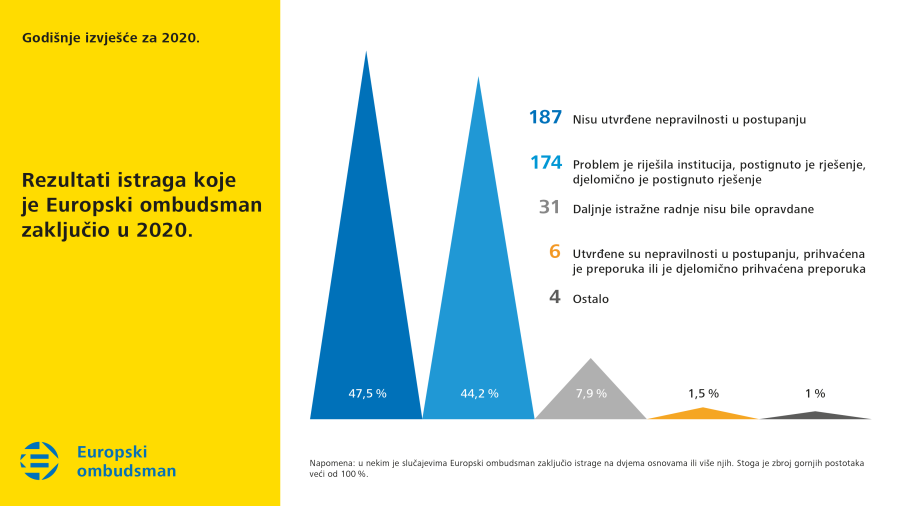 Godišnje izvješće za 2020.

Rezultati istraga koje je Europski ombudsman zaključio u 2020.

Europski ombudsman

187 Nisu utvrđene nepravilnosti u postupanju

174 Problem je riješila institucija, postignuto je rješenje, djelomično je postignuto rješenje

31 Daljnje istražne radnje nisu bile opravdane

6 Utvrđene su nepravilnosti u postupanju, prihvaćena je preporuka ili je djelomično prihvaćena preporuka

4 Ostalo

47,5 %

44,2 %

7,9 %

1,5 %

1 %

Napomena: u nekim je slučajevima Europski ombudsman zaključio istrage na dvjema osnovama ili više njih. Stoga je zbroj gornjih postotaka veći od 100 %.